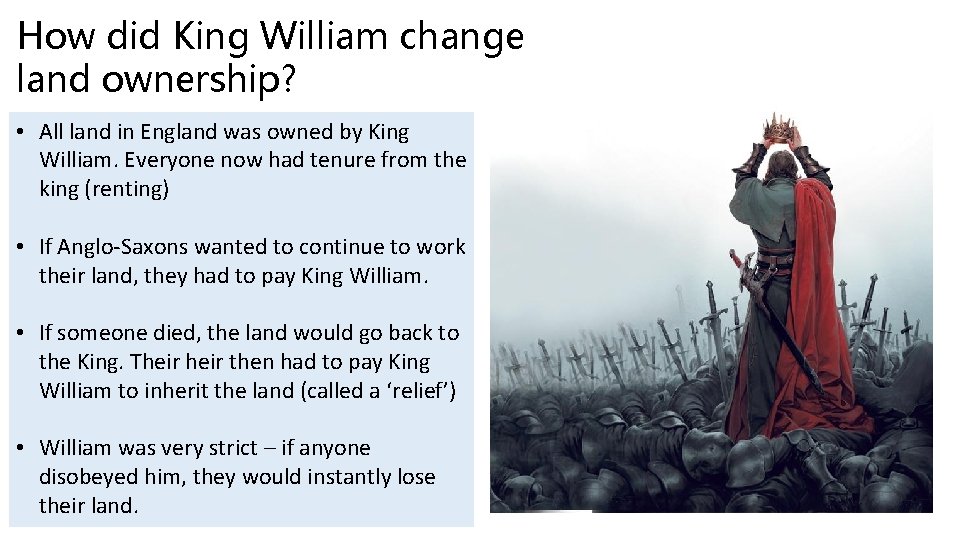 How did King William change land ownership?

• All land in England was owned by King William. Everyone now had tenure from the king (renting)

• If Anglo-Saxons wanted to continue to work their land, they had to pay King William.

• If someone died, the land would go back to the King. Their heir then had to pay King William to inherit the land (called a ‘relief’)

• William was very strict – if anyone disobeyed him, they would instantly lose their land.